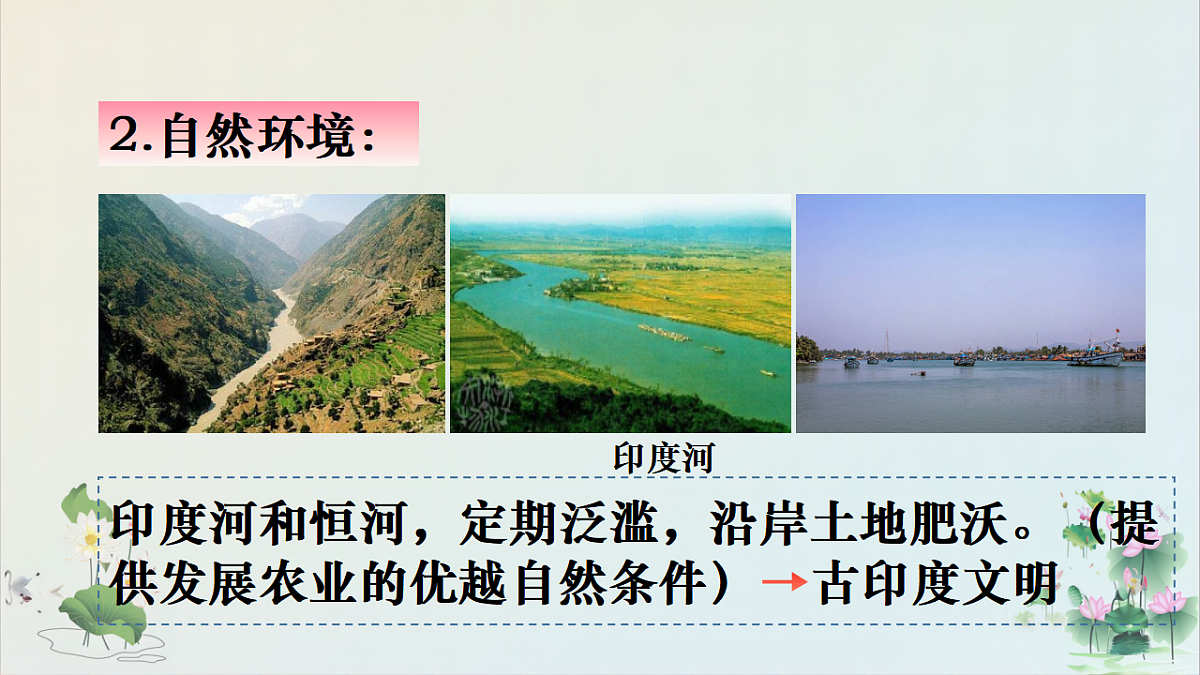 2.自然环境：

印度河

印度河和恒河，定期泛滥，沿岸土地肥沃。（提供发展农业的优越自然条件）→古印度文明